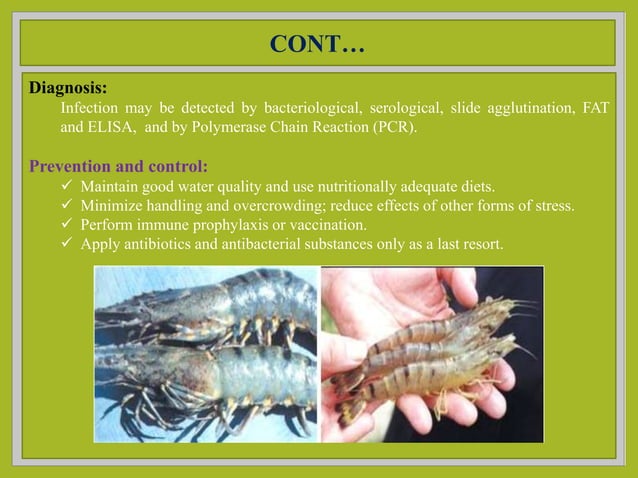 CONT…

Diagnosis:

Infection may be detected by bacteriological, serological, slide agglutination, FAT and ELISA, and by Polymerase Chain Reaction (PCR).

Prevention and control:

✓ Maintain good water quality and use nutritionally adequate diets.
✓ Minimize handling and overcrowding; reduce effects of other forms of stress.
✓ Perform immune prophylaxis or vaccination.
✓ Apply antibiotics and antibacterial substances only as a last resort.